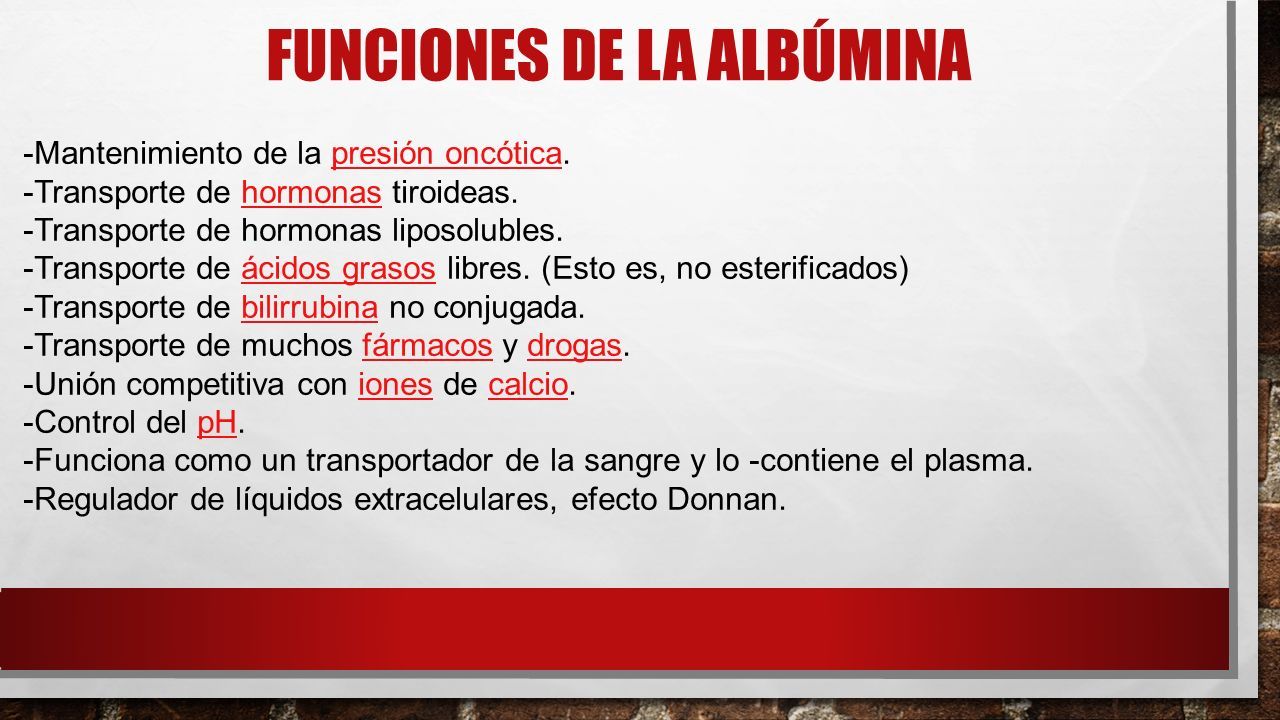 FUNCIONES DE LA ALBÚMINA

-Mantenimiento de la presión oncótica.
-Transporte de hormonas tiroideas.
-Transporte de hormonas liposolubles.
-Transporte de ácidos grasos libres. (Esto es, no esterificados)
-Transporte de bilirrubina no conjugada.
-Transporte de muchos fármacos y drogas.
-Unión competitiva con iones de calcio.
-Control del pH.
-Funciona como un transportador de la sangre y lo -contiene el plasma.
-Regulador de líquidos extracelulares, efecto Donnan.